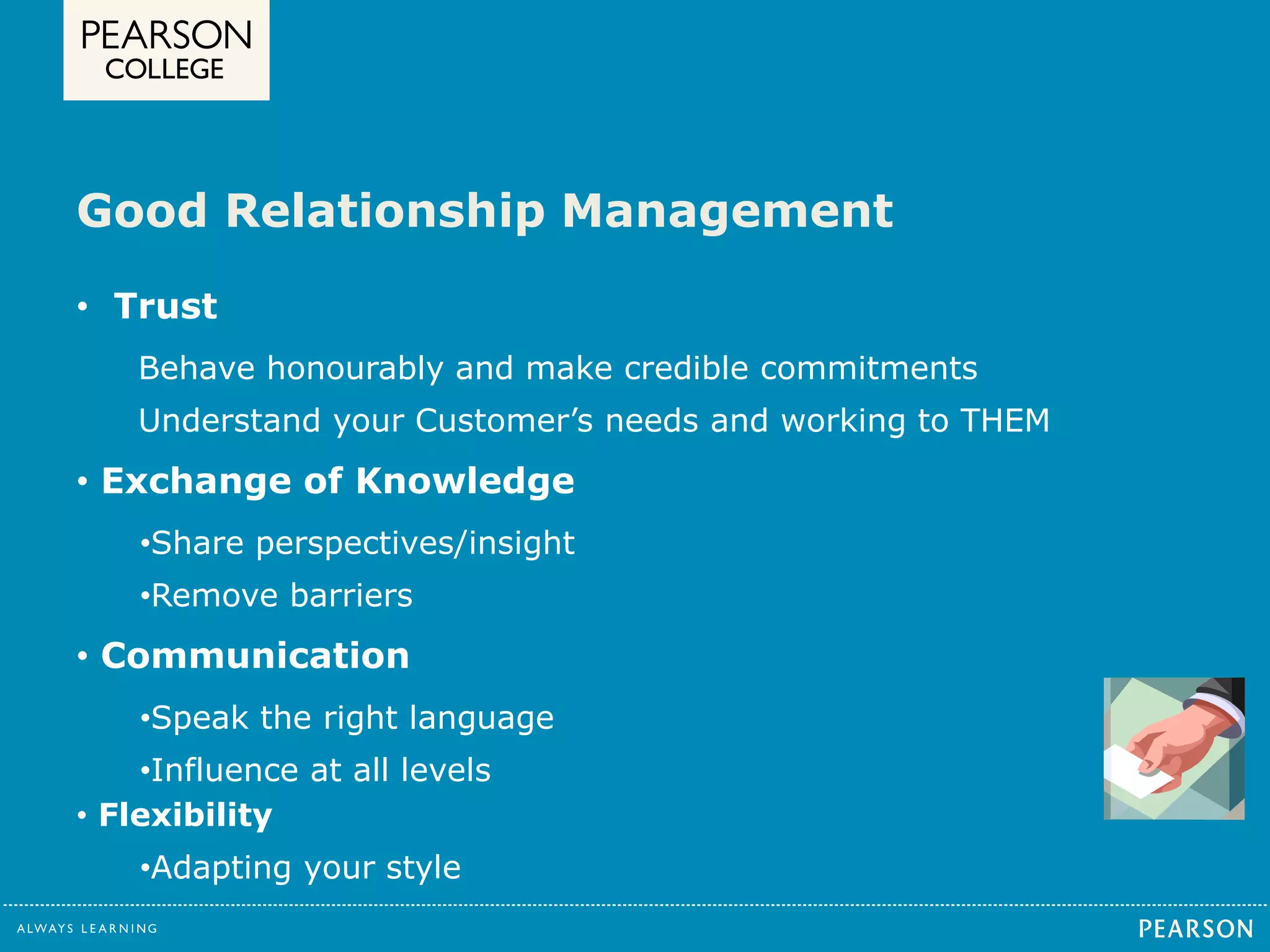 PEARSON
COLLEGE

Good Relationship Management

• Trust

Behave honourably and make credible commitments

Understand your Customer’s needs and working to THEM

• Exchange of Knowledge

•Share perspectives/insight

•Remove barriers

• Communication

•Speak the right language

•Influence at all levels

• Flexibility

•Adapting your style

ALWAYS LEARNING

PEARSON